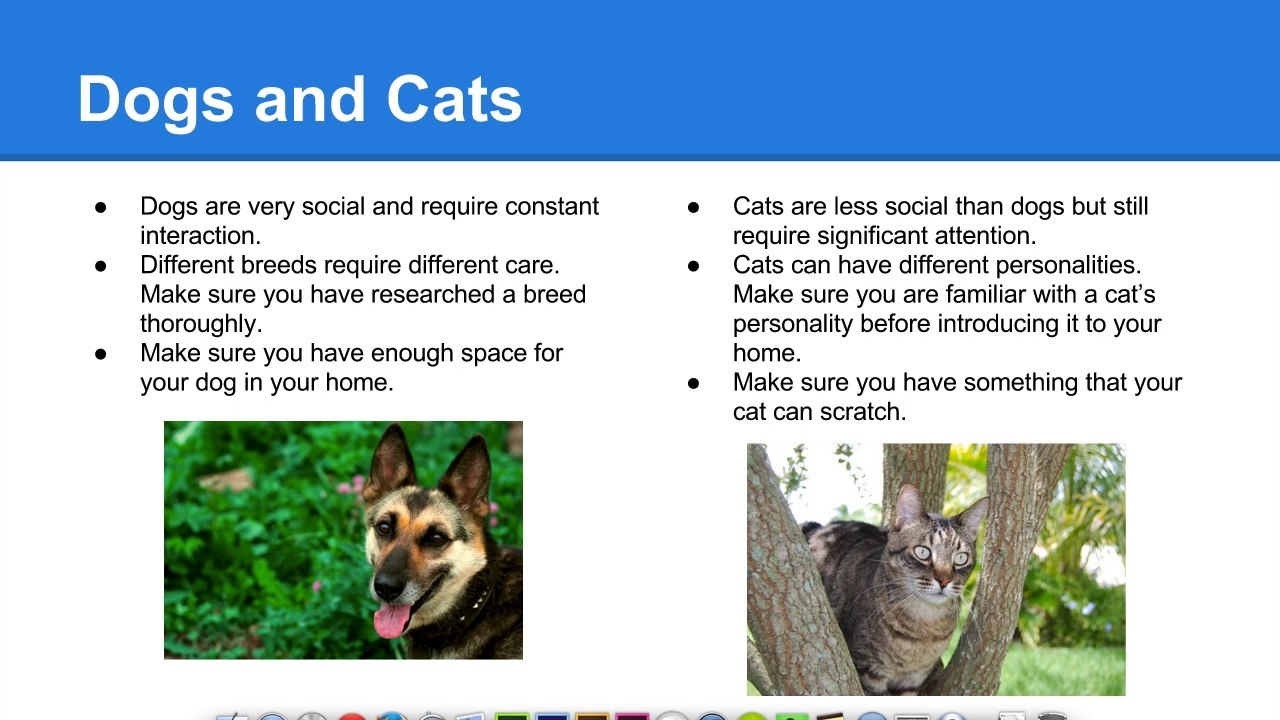 Dogs and Cats

● Dogs are very social and require constant interaction.
● Different breeds require different care. Make sure you have researched a breed thoroughly.
● Make sure you have enough space for your dog in your home.

● Cats are less social than dogs but still require significant attention.
● Cats can have different personalities. Make sure you are familiar with a cat's personality before introducing it to your home.
● Make sure you have something that your cat can scratch.